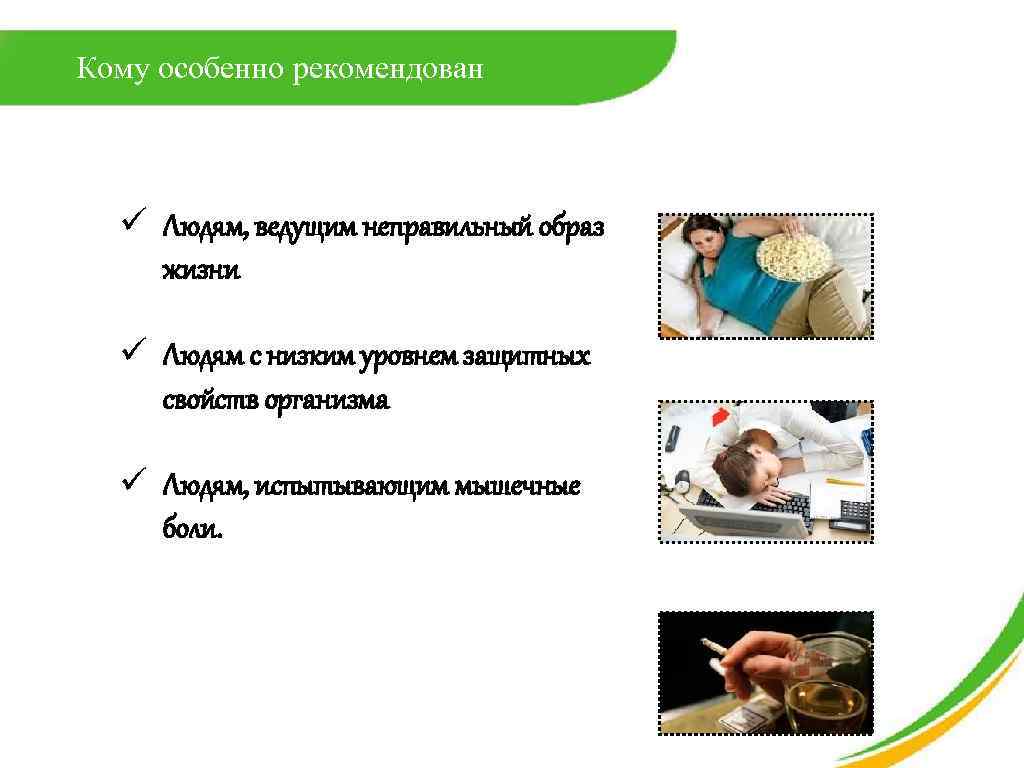 Кому особенно рекомендован

✓ Людям, ведущим неправильный образ жизни

✓ Людям с низким уровнем защитных свойств организма

✓ Людям, испытывающим мышечные боли.